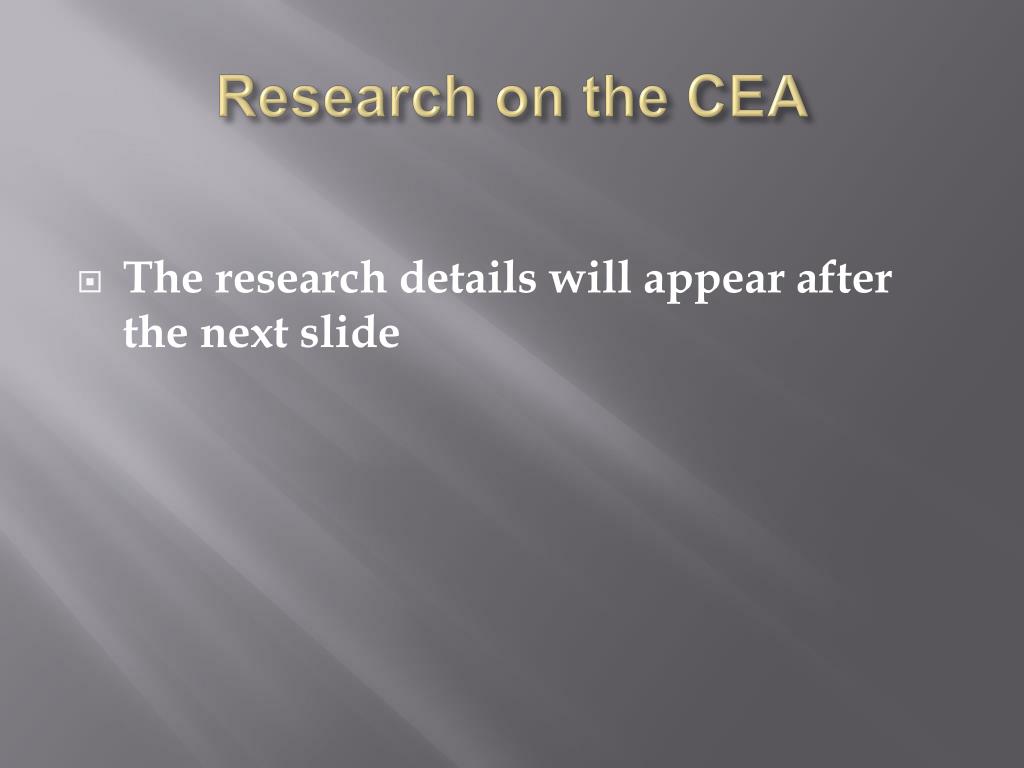 Research on the CEA

The research details will appear after the next slide